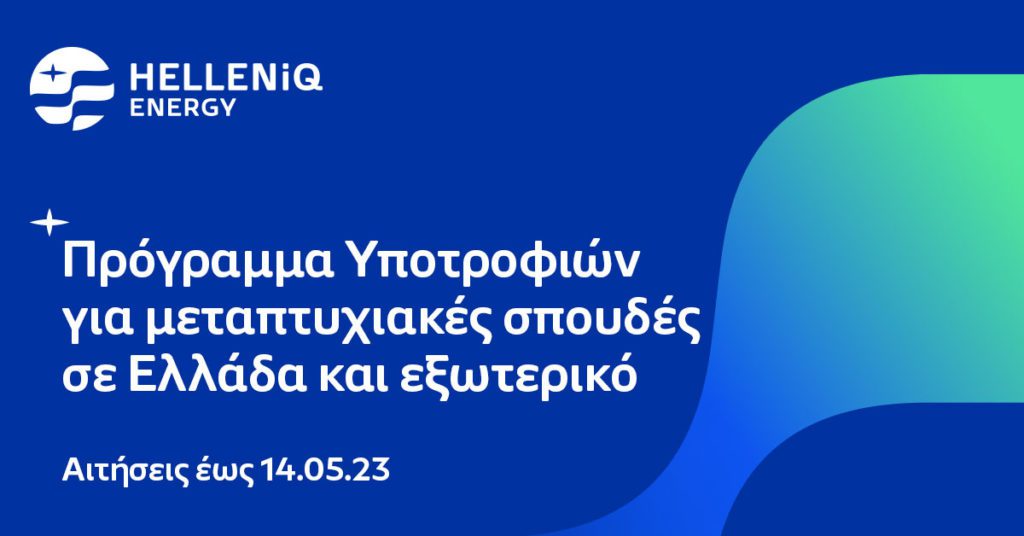 HELLENiQ ENERGY

Πρόγραμμα Υποτροφιών για μεταπτυχιακές σπουδές σε Ελλάδα και εξωτερικό

Αιτήσεις έως 14.05.23